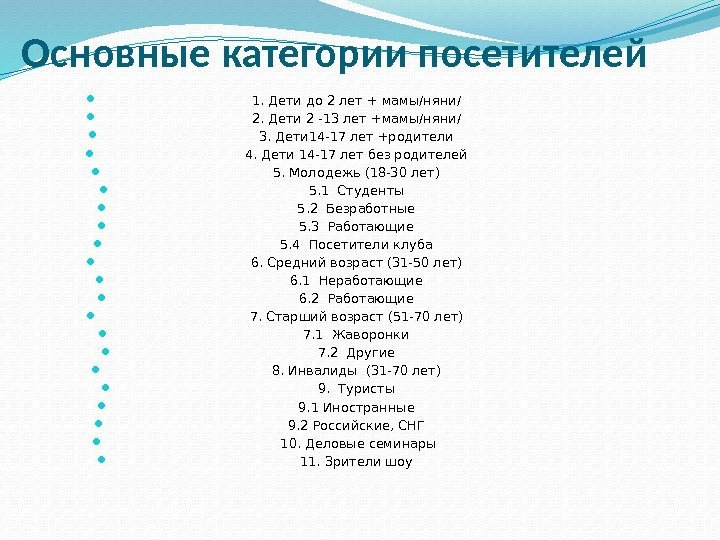 Основные категории посетителей

1. Дети до 2 лет + мамы/няни/
2. Дети 2 -13 лет +мамы/няни/
3. Дети14-17 лет +родители
4. Дети 14-17 лет без родителей
5. Молодежь (18-30 лет)
5.1 Студенты
5.2 Безработные
5.3 Работающие
5.4 Посетители клуба
6. Средний возраст (31-50 лет)
6.1 Неработающие
6.2 Работающие
7. Старший возраст (51-70 лет)
7.1 Жаворонки
7.2 Другие
8. Инвалиды (31-70 лет)
9. Туристы
9.1 Иностранные
9.2 Российские, СНГ
10. Деловые семинары
11. Зрители шоу